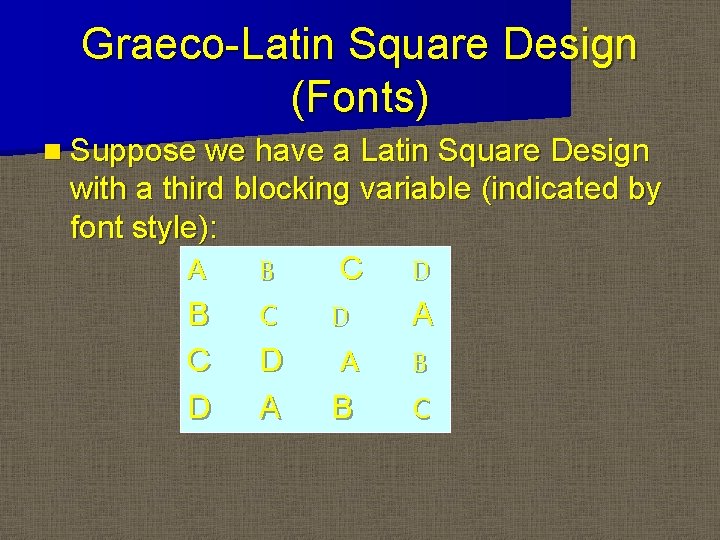 Graeco-Latin Square Design (Fonts)

Suppose we have a Latin Square Design with a third blocking variable (indicated by font style):

| A | B | C | D |
|---|---|---|---|
| B | C | D | A |
| C | D | A | B |
| D | A | B | C |